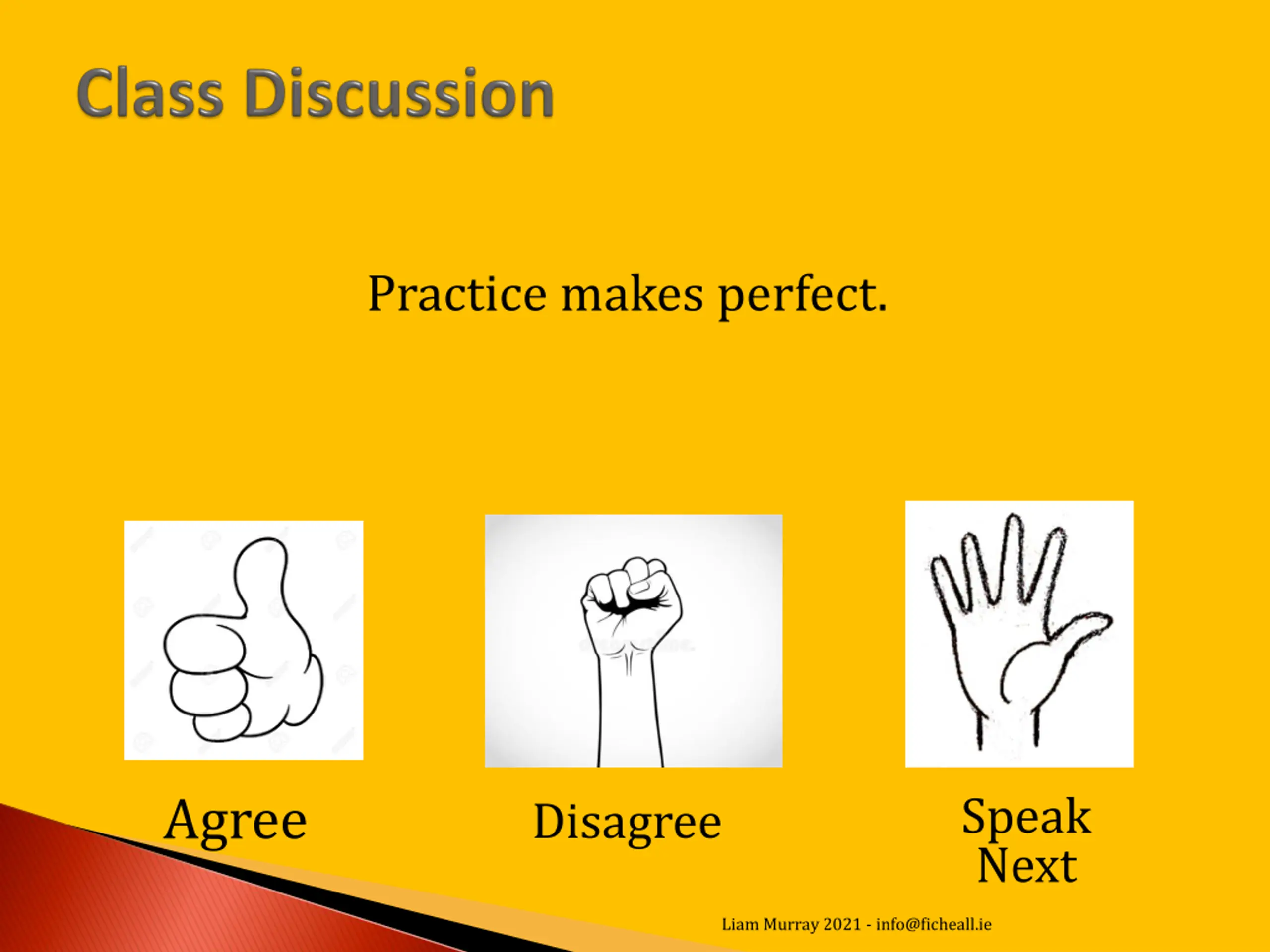 Class Discussion

Practice makes perfect.

Agree

Disagree

Speak Next

Liam Murray 2021 - info@ficheall.ie